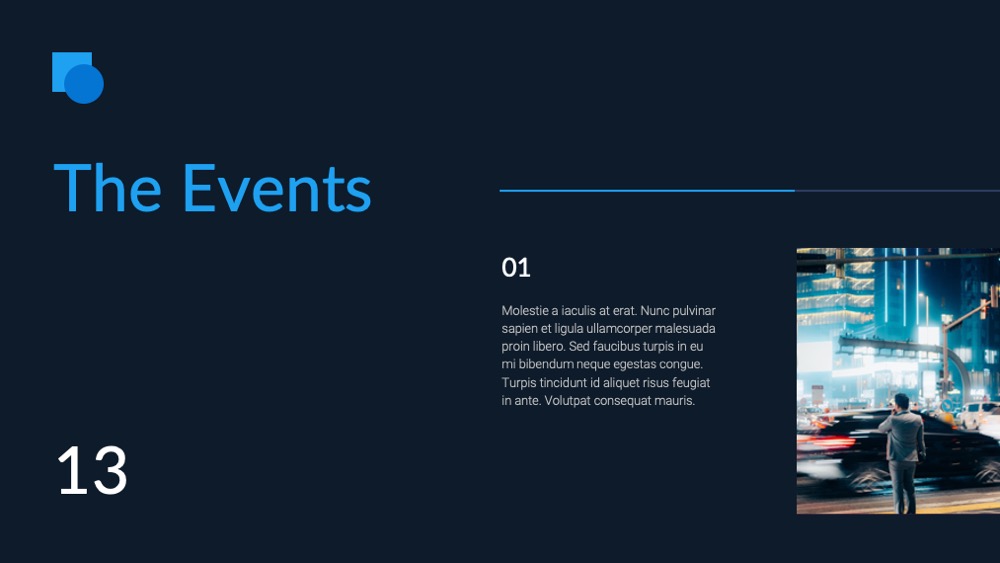 The Events

01

Molestie a iaculis at erat. Nunc pulvinar sapien et ligula ullamcorper malesuada proin libero. Sed faucibus turpis in eu mi bibendum neque egestas congue. Turpis tincidunt id aliquet risus feugiat in ante. Volutpat consequat mauris.

13